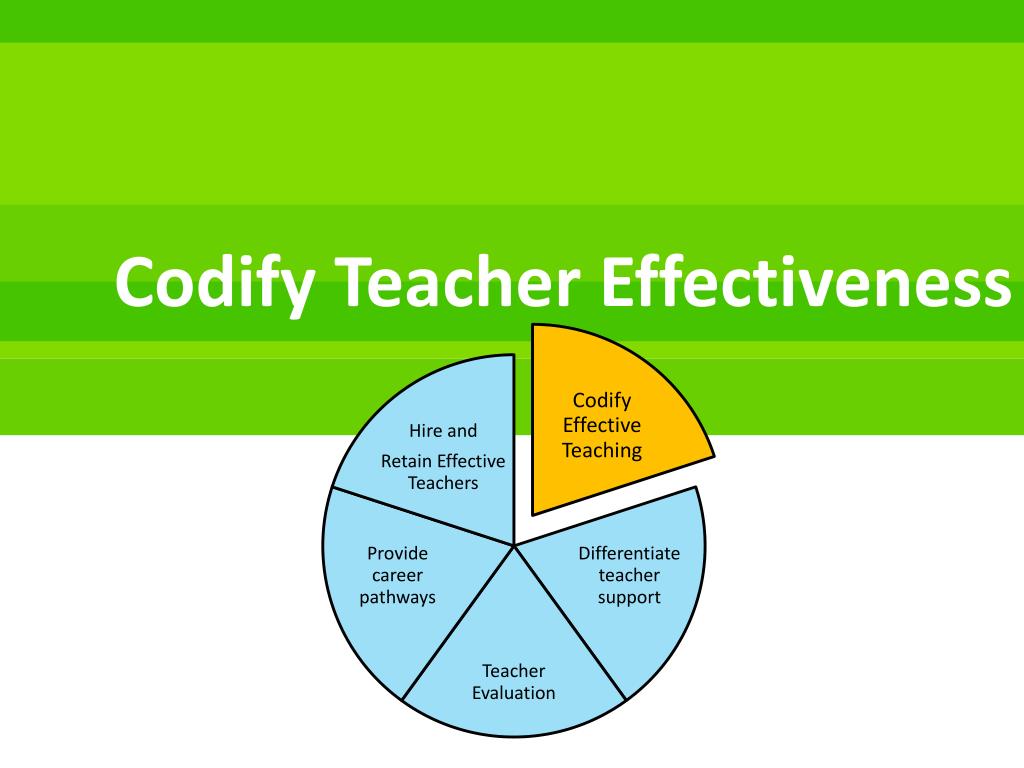 Codify Teacher Effectiveness

Codify Effective Teaching

Differentiate teacher support

Teacher Evaluation

Provide career pathways

Hire and Retain Effective Teachers